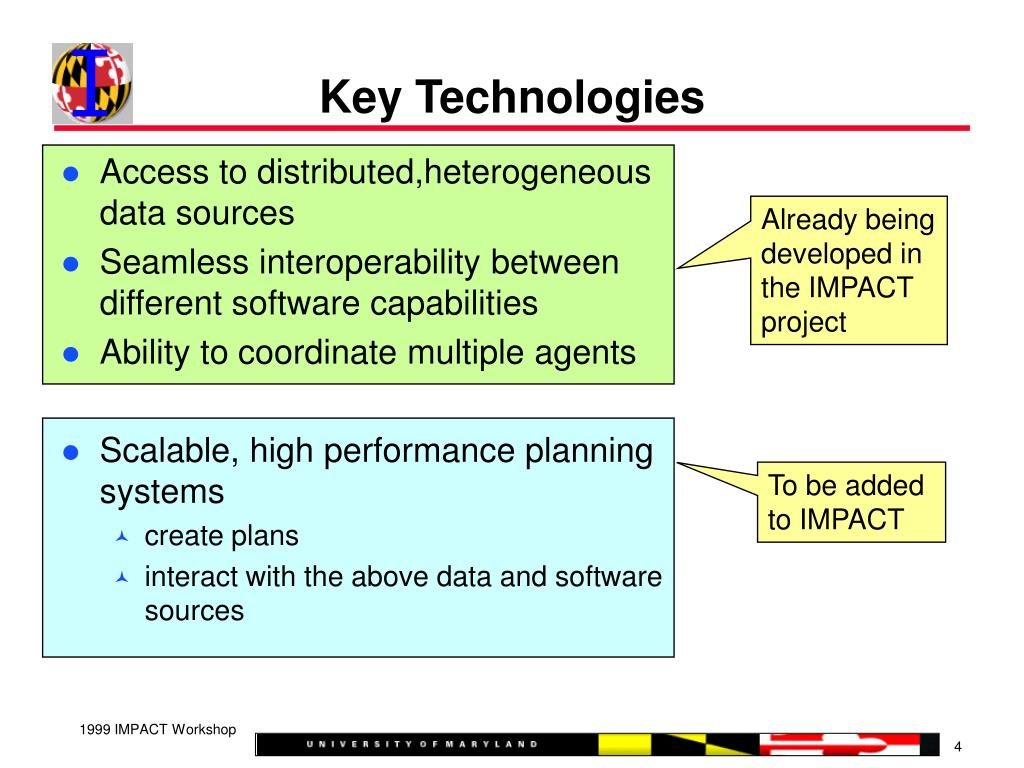 Key Technologies

- Access to distributed,heterogeneous data sources
- Seamless interoperability between different software capabilities
- Ability to coordinate multiple agents

Already being developed in the IMPACT project

- Scalable, high performance planning systems
  - create plans
  - interact with the above data and software sources

To be added to IMPACT

1999 IMPACT Workshop

UNIVERSITY OF MARYLAND

4